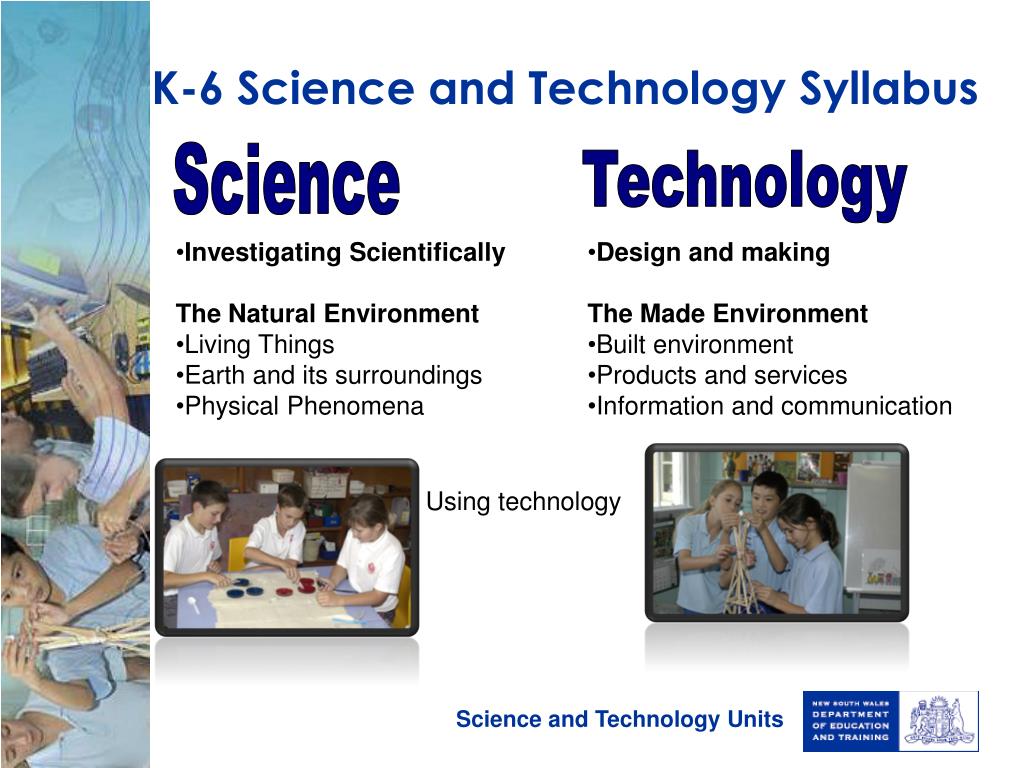 K-6 Science and Technology Syllabus

Science

•Investigating Scientifically

The Natural Environment
•Living Things
•Earth and its surroundings
•Physical Phenomena

Technology

•Design and making

The Made Environment
•Built environment
•Products and services
•Information and communication

Using technology

Science and Technology Units

NEW SOUTH WALES DEPARTMENT OF EDUCATION AND TRAINING